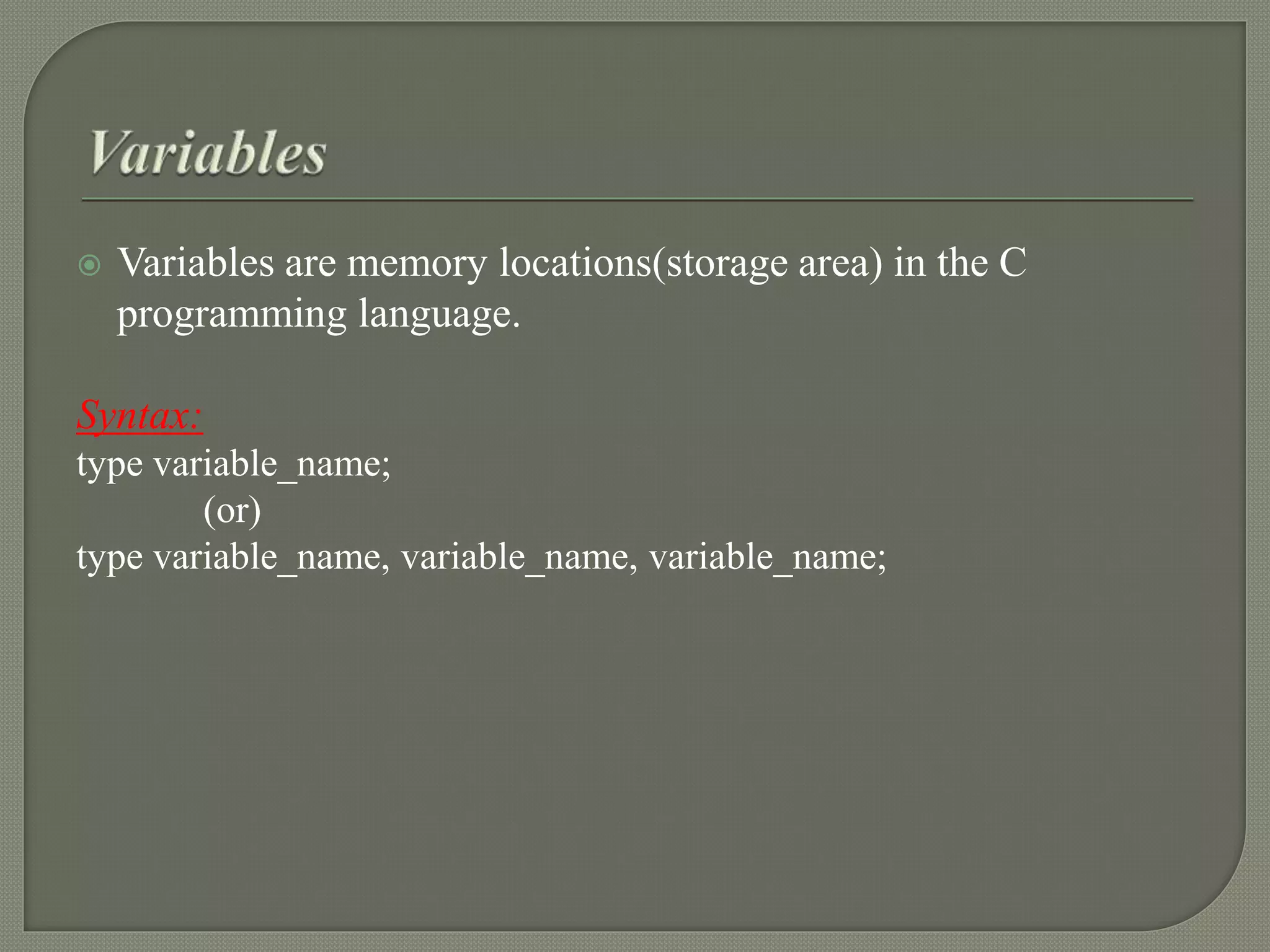 Variables

Variables are memory locations(storage area) in the C programming language.

Syntax:
type variable_name;
(or)
type variable_name, variable_name, variable_name;